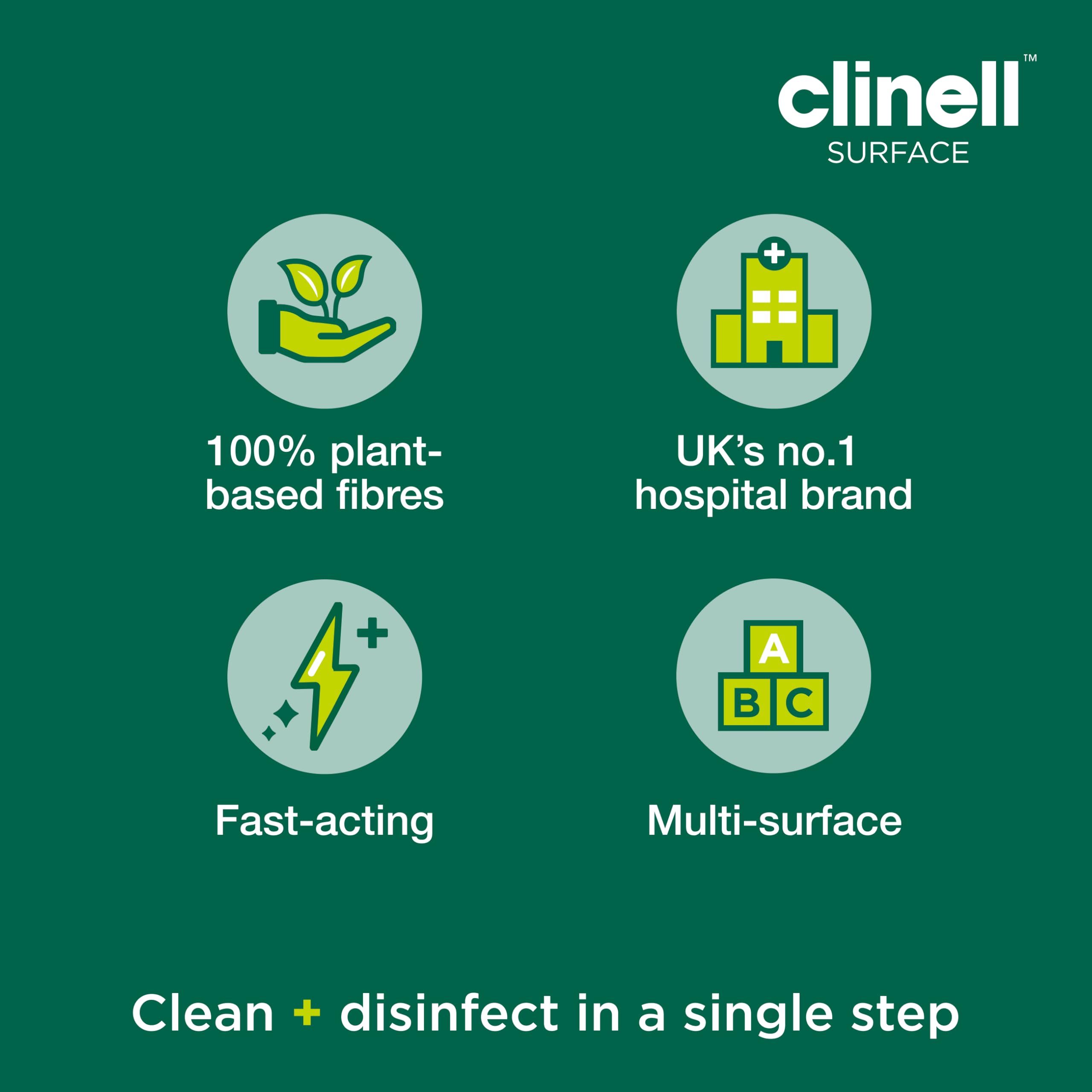 clinell™
SURFACE

100% plant-based fibres

UK's no.1 hospital brand

Fast-acting

A
B C

Multi-surface

Clean + disinfect in a single step